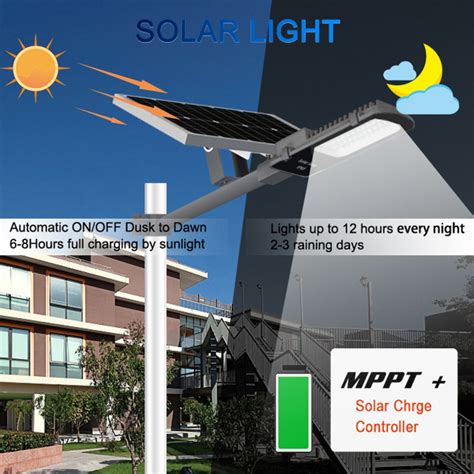 SOLAR LIGHT

Automatic ON/OFF Dusk to Dawn
6-8Hours full charging by sunlight

Lights up to 12 hours every night
2-3 raining days

MPPT +
Solar Chrge
Controller